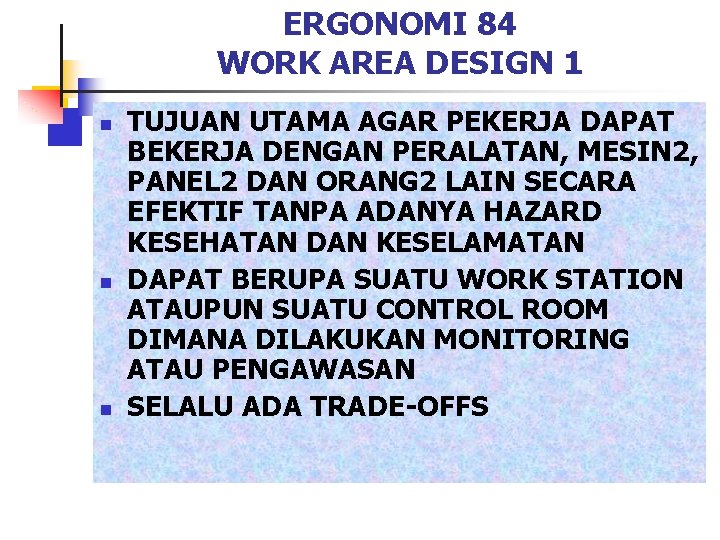 ERGONOMI 84
WORK AREA DESIGN 1

- TUJUAN UTAMA AGAR PEKERJA DAPAT BEKERJA DENGAN PERALATAN, MESIN2, PANEL2 DAN ORANG2 LAIN SECARA EFEKTIF TANPA ADANYA HAZARD KESEHATAN DAN KESELAMATAN
- DAPAT BERUPA SUATU WORK STATION ATAUPUN SUATU CONTROL ROOM DIMANA DILAKUKAN MONITORING ATAU PENGAWASAN
- SELALU ADA TRADE-OFFS